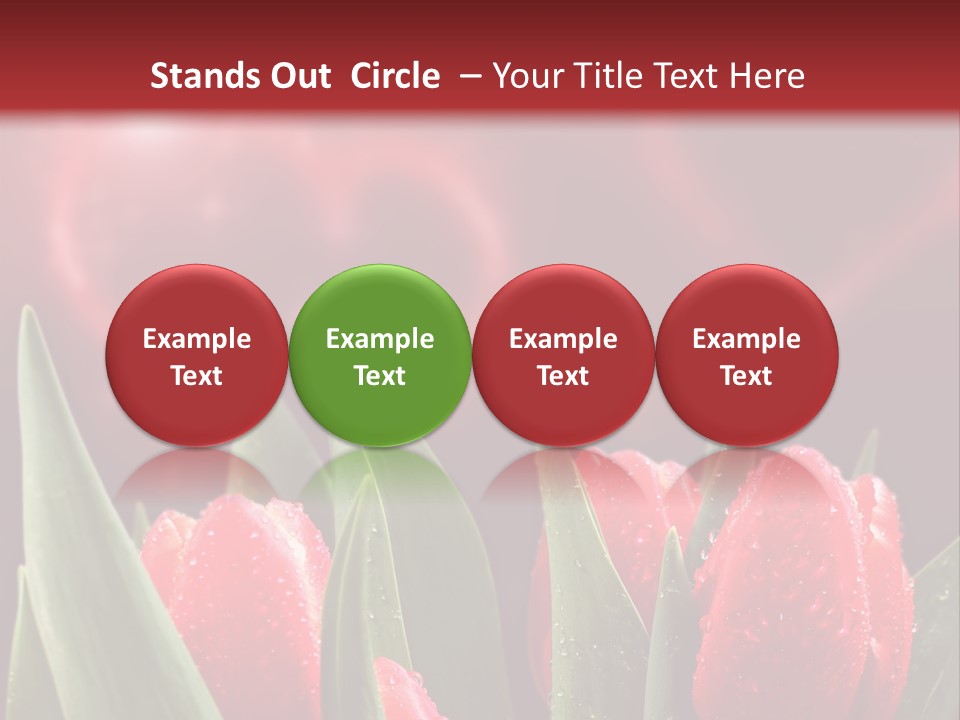 Stands Out Circle – Your Title Text Here

Example Text

Example Text

Example Text

Example Text